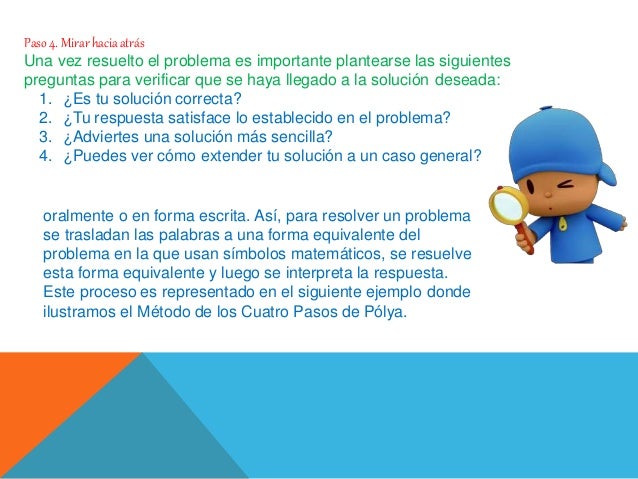 Paso 4. Mirar hacia atrás
Una vez resuelto el problema es importante plantearse las siguientes preguntas para verificar que se haya llegado a la solución deseada:
1. ¿Es tu solución correcta?
2. ¿Tu respuesta satisface lo establecido en el problema?
3. ¿Adviertes una solución más sencilla?
4. ¿Puedes ver cómo extender tu solución a un caso general?

oralmente o en forma escrita. Así, para resolver un problema se trasladan las palabras a una forma equivalente del problema en la que usan símbolos matemáticos, se resuelve esta forma equivalente y luego se interpreta la respuesta. Este proceso es representado en el siguiente ejemplo donde ilustramos el Método de los Cuatro Pasos de Pólya.